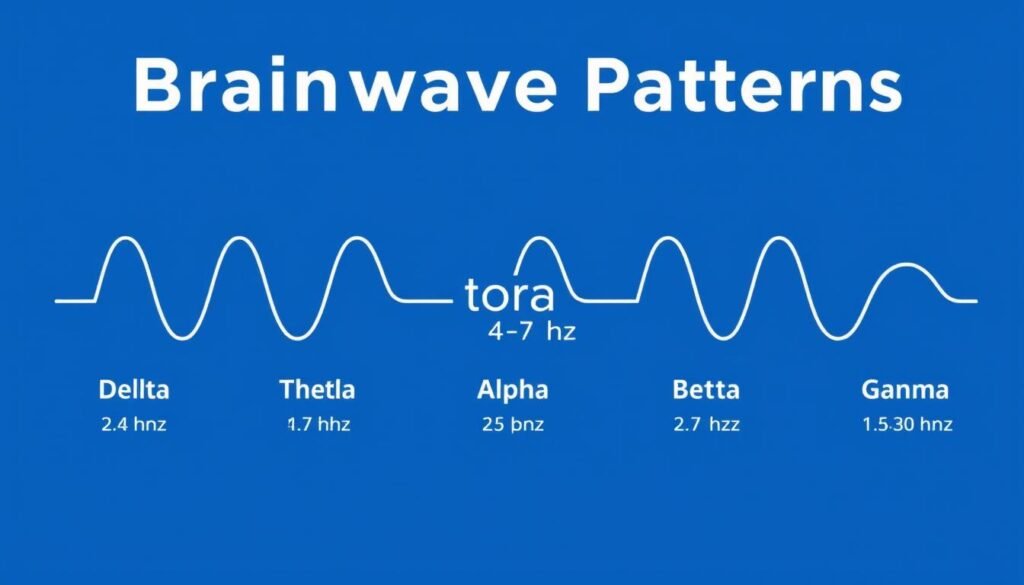 Brainwave Patterns

tora
4–7 hz

Dellta
2.4 hnz

Thetla
1.7 hhz

Alpha
25 þnz

Betta
2.7 hzz

Ganma
1.5.30 hnz